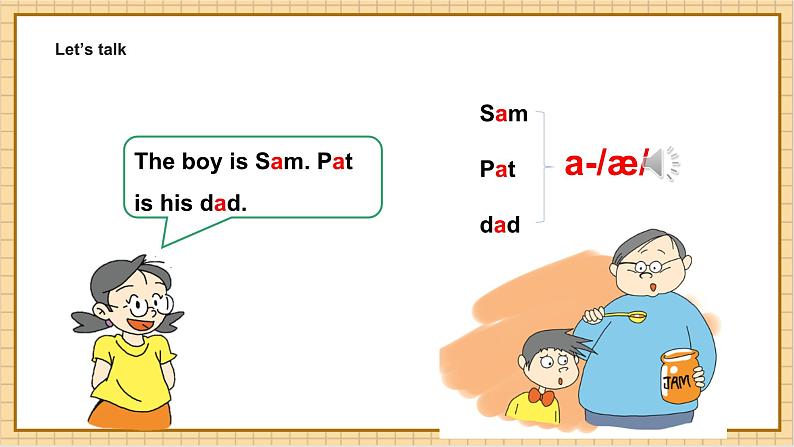 Let's talk

The boy is Sam. Pat is his dad.

Sam

Pat

dad

a-/æ/

JAM